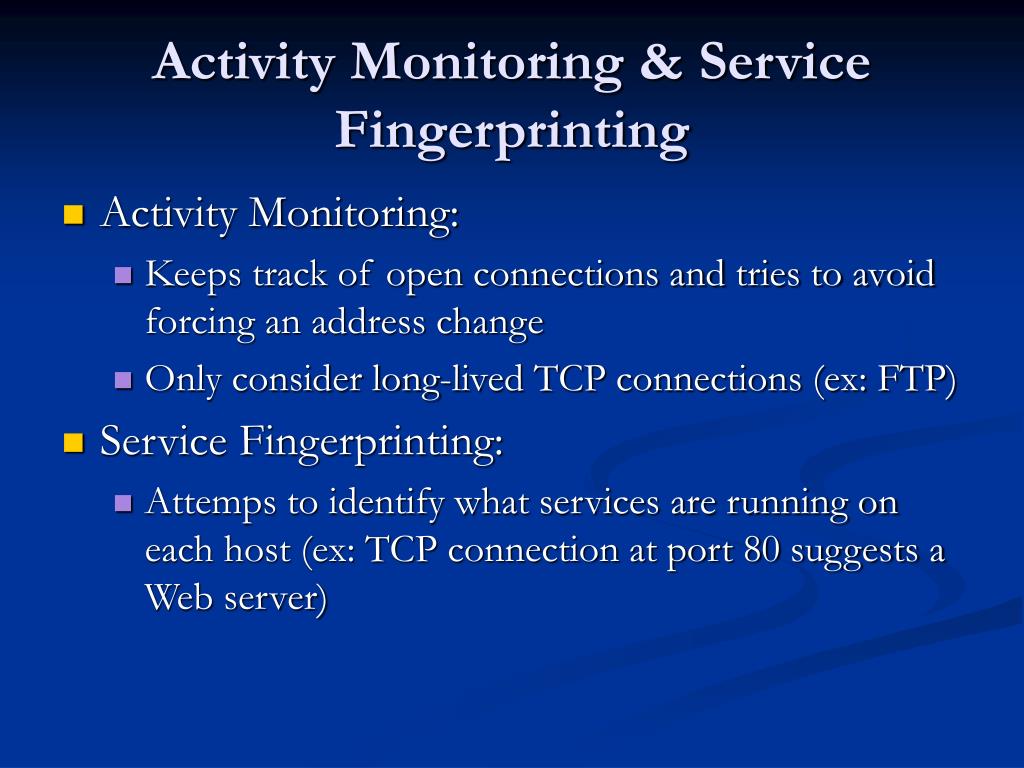 Activity Monitoring & Service Fingerprinting

Activity Monitoring:

Keeps track of open connections and tries to avoid forcing an address change

Only consider long-lived TCP connections (ex: FTP)

Service Fingerprinting:

Attemps to identify what services are running on each host (ex: TCP connection at port 80 suggests a Web server)